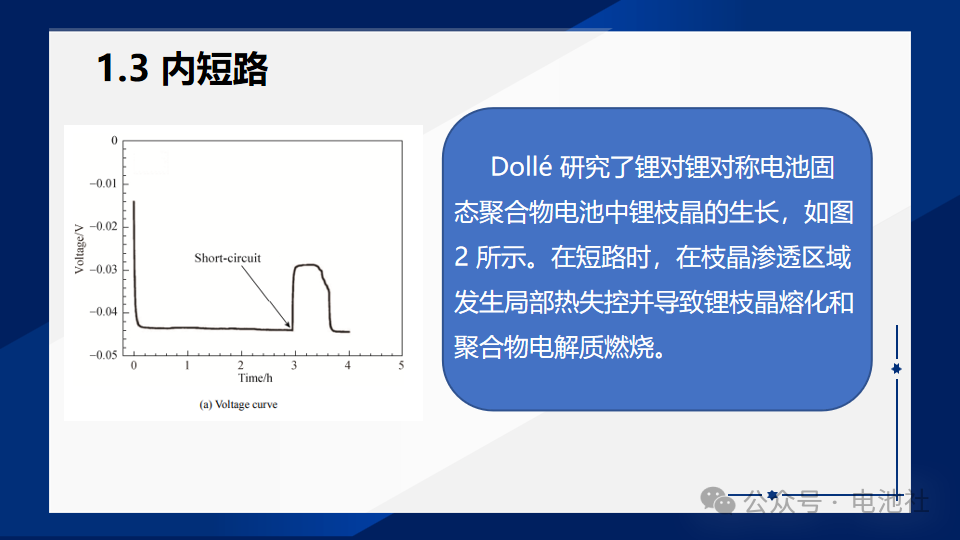 1.3 内短路

0
−0.01
−0.02
−0.03
−0.04
−0.05
Voltage/V
Short-circuit
0 1 2 3 4 5
Time/h
(a) Voltage curve

Dollé 研究了锂对锂对称电池固态聚合物电池中锂枝晶的生长，如图 2 所示。在短路时，在枝晶渗透区域发生局部热失控并导致锂枝晶熔化和聚合物电解质燃烧。

公众号 · 电池社